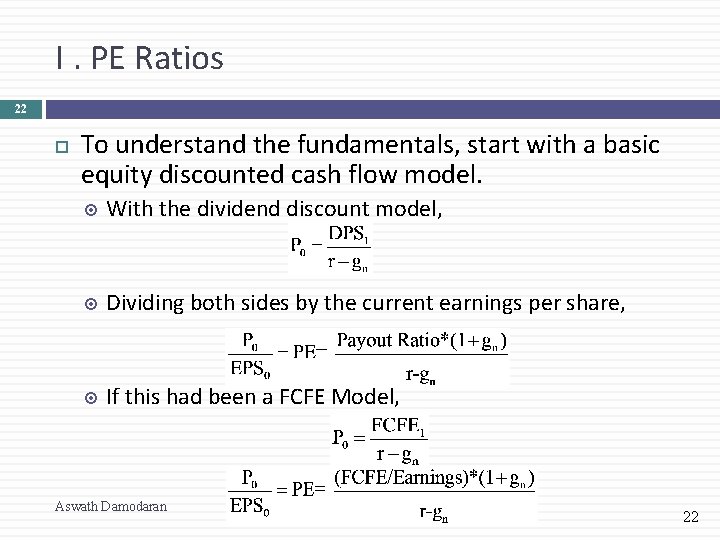 I . PE Ratios

22

To understand the fundamentals, start with a basic equity discounted cash flow model.

With the dividend discount model,

$P_0 = \frac{DPS_1}{r - g_n}$

Dividing both sides by the current earnings per share,

$\frac{P_0}{EPS_0} = PE = \frac{\text{Payout Ratio}*(1+g_n)}{r-g_n}$

If this had been a FCFE Model,

$P_0 = \frac{FCFE_1}{r - g_n}$

$\frac{P_0}{EPS_0} = PE = \frac{(FCFE/Earnings)*(1+g_n)}{r-g_n}$

Aswath Damodaran

22